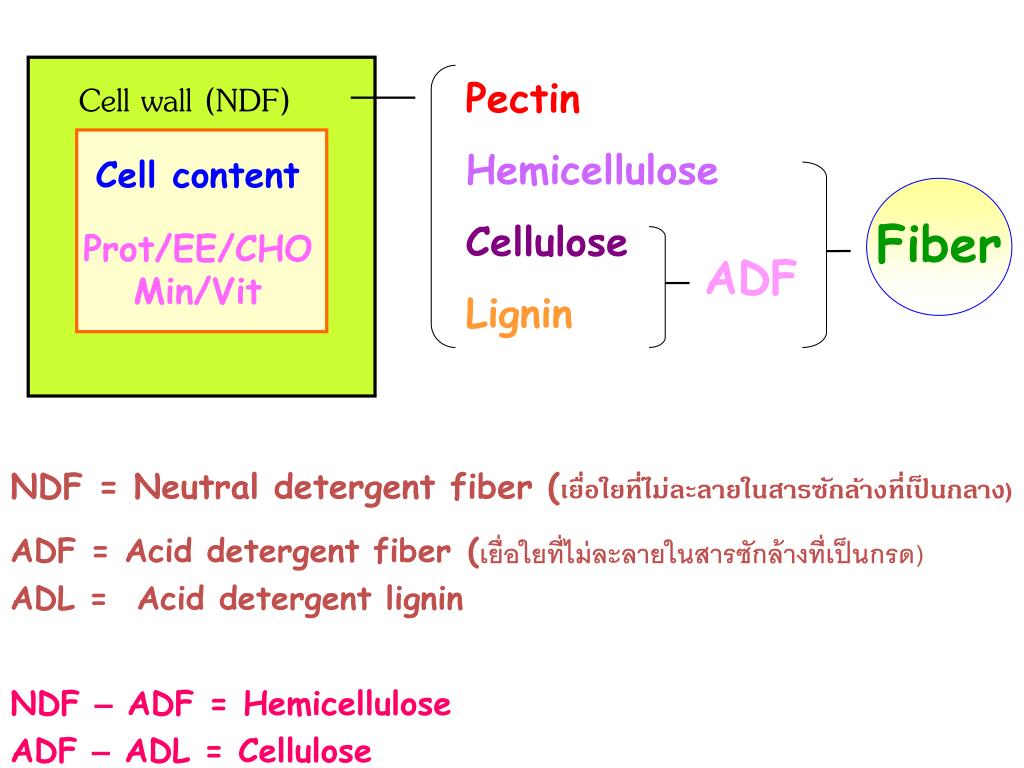 Cell wall (NDF)

Cell content

Prot/EE/CHO
Min/Vit

Pectin

Hemicellulose

Cellulose

Lignin

ADF

Fiber

NDF = Neutral detergent fiber (เยื่อใยที่ไม่ละลายในสารซักล้างที่เป็นกลาง)

ADF = Acid detergent fiber (เยื่อใยที่ไม่ละลายในสารซักล้างที่เป็นกรด)
ADL = Acid detergent lignin

NDF – ADF = Hemicellulose
ADF – ADL = Cellulose